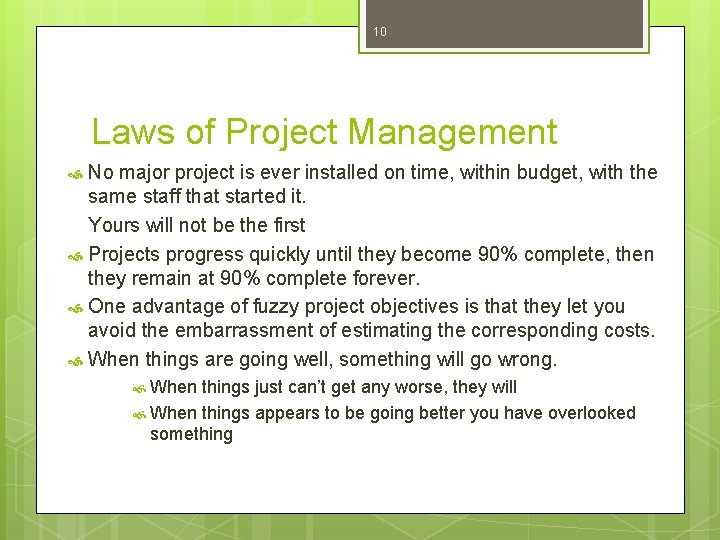 10

Laws of Project Management

No major project is ever installed on time, within budget, with the same staff that started it.

Yours will not be the first

Projects progress quickly until they become 90% complete, then they remain at 90% complete forever.

One advantage of fuzzy project objectives is that they let you avoid the embarrassment of estimating the corresponding costs.

When things are going well, something will go wrong.

When things just can't get any worse, they will

When things appears to be going better you have overlooked something